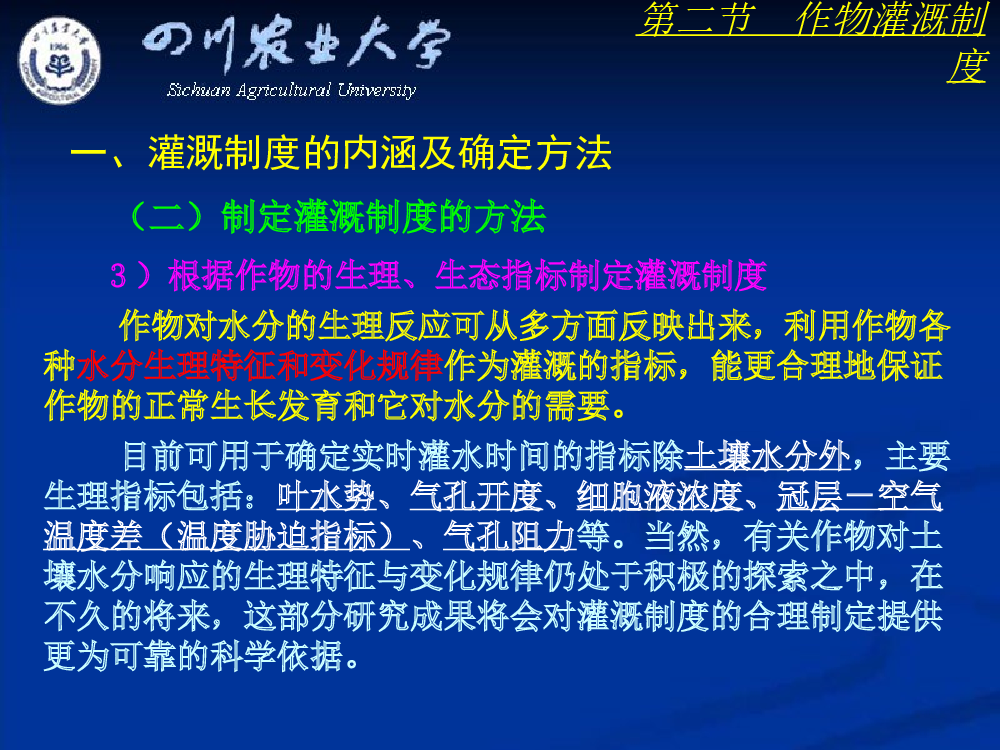 四川农业大学
Sichuan Agricultural University

第二节　作物灌溉制度

一、灌溉制度的内涵及确定方法

（二）制定灌溉制度的方法

3）根据作物的生理、生态指标制定灌溉制度

作物对水分的生理反应可从多方面反映出来，利用作物各种水分生理特征和变化规律作为灌溉的指标，能更合理地保证作物的正常生长发育和它对水分的需要。

目前可用于确定实时灌水时间的指标除土壤水分外，主要生理指标包括：叶水势、气孔开度、细胞液浓度、冠层－空气温度差（温度胁迫指标）、气孔阻力等。当然，有关作物对土壤水分响应的生理特征与变化规律仍处于积极的探索之中，在不久的将来，这部分研究成果将会对灌溉制度的合理制定提供更为可靠的科学依据。